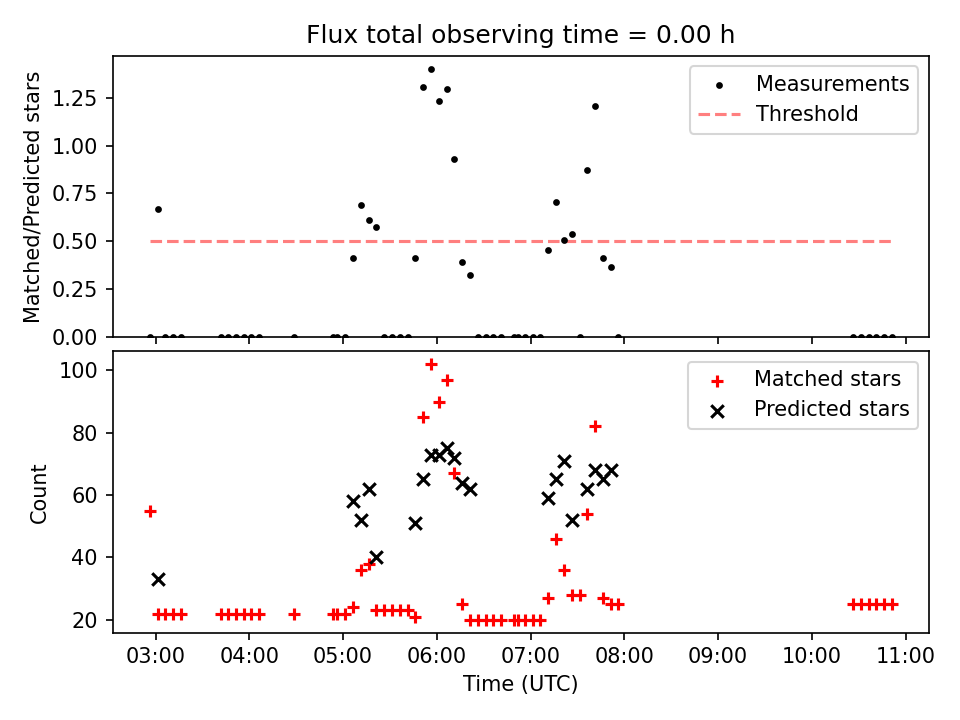 Flux total observing time = 0.00 h

Matched/Predicted stars

1.25
1.00
0.75
0.50
0.25
0.00

Measurements
Threshold

Count

100
80
60
40
20

Matched stars
Predicted stars

03:00 04:00 05:00 06:00 07:00 08:00 09:00 10:00 11:00
Time (UTC)